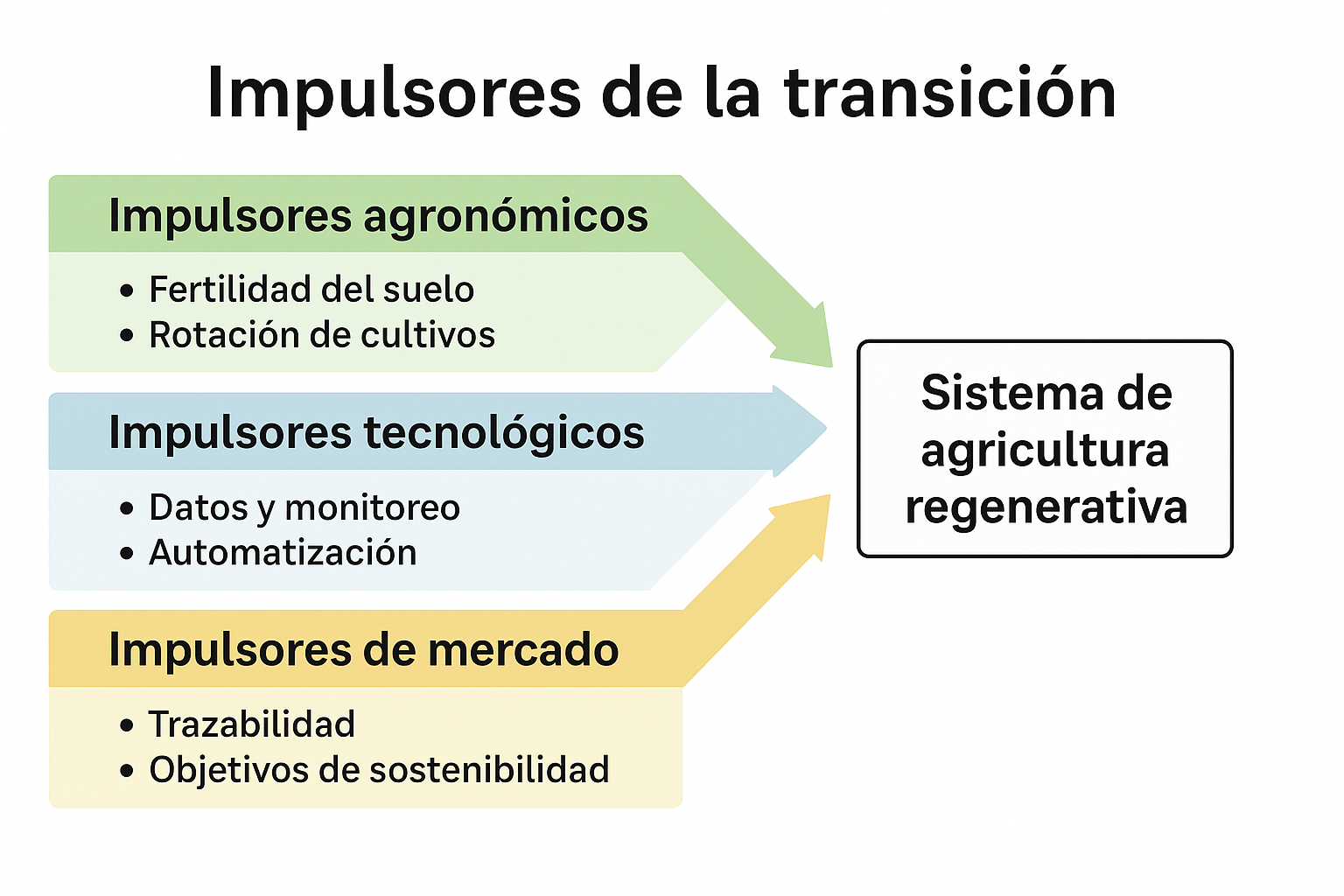 Impulsores de la transición

Impulsores agronómicos
• Fertilidad del suelo
• Rotación de cultivos

Impulsores tecnológicos
• Datos y monitoreo
• Automatización

Impulsores de mercado
• Trazabilidad
• Objetivos de sostenibilidad

Sistema de agricultura regenerativa